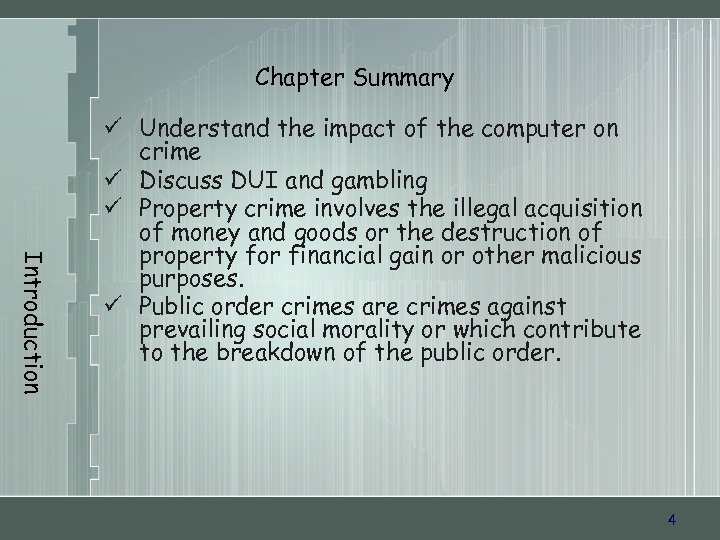 Introduction

Chapter Summary

✓ Understand the impact of the computer on crime
✓ Discuss DUI and gambling
✓ Property crime involves the illegal acquisition of money and goods or the destruction of property for financial gain or other malicious purposes.
✓ Public order crimes are crimes against prevailing social morality or which contribute to the breakdown of the public order.

4